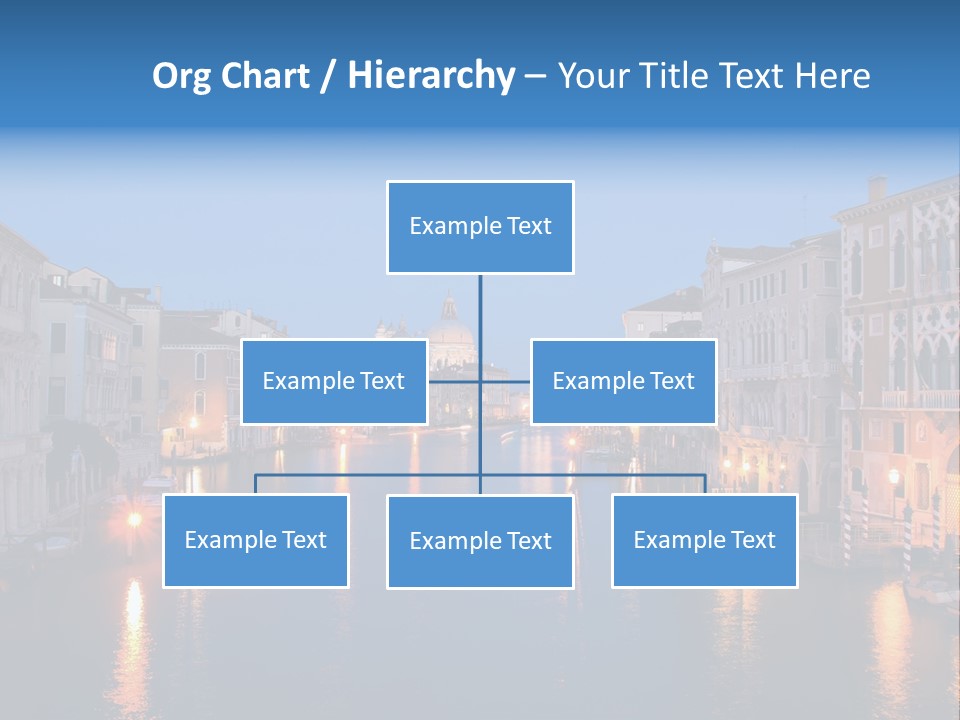 Org Chart / Hierarchy – Your Title Text Here

Example Text

Example Text

Example Text

Example Text

Example Text

Example Text